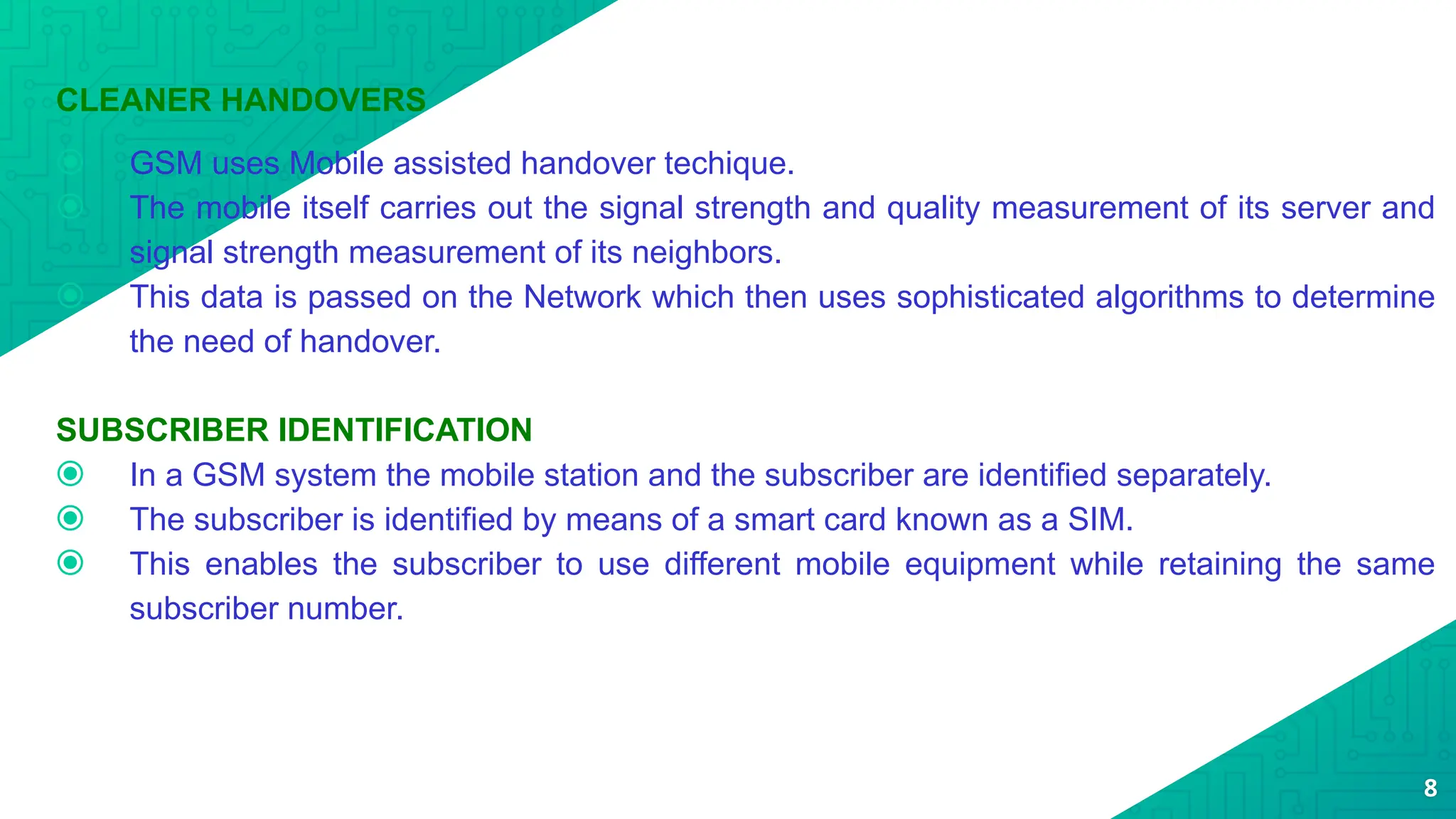 CLEANER HANDOVERS

GSM uses Mobile assisted handover techique.

The mobile itself carries out the signal strength and quality measurement of its server and signal strength measurement of its neighbors.

This data is passed on the Network which then uses sophisticated algorithms to determine the need of handover.

SUBSCRIBER IDENTIFICATION

In a GSM system the mobile station and the subscriber are identified separately.

The subscriber is identified by means of a smart card known as a SIM.

This enables the subscriber to use different mobile equipment while retaining the same subscriber number.

8